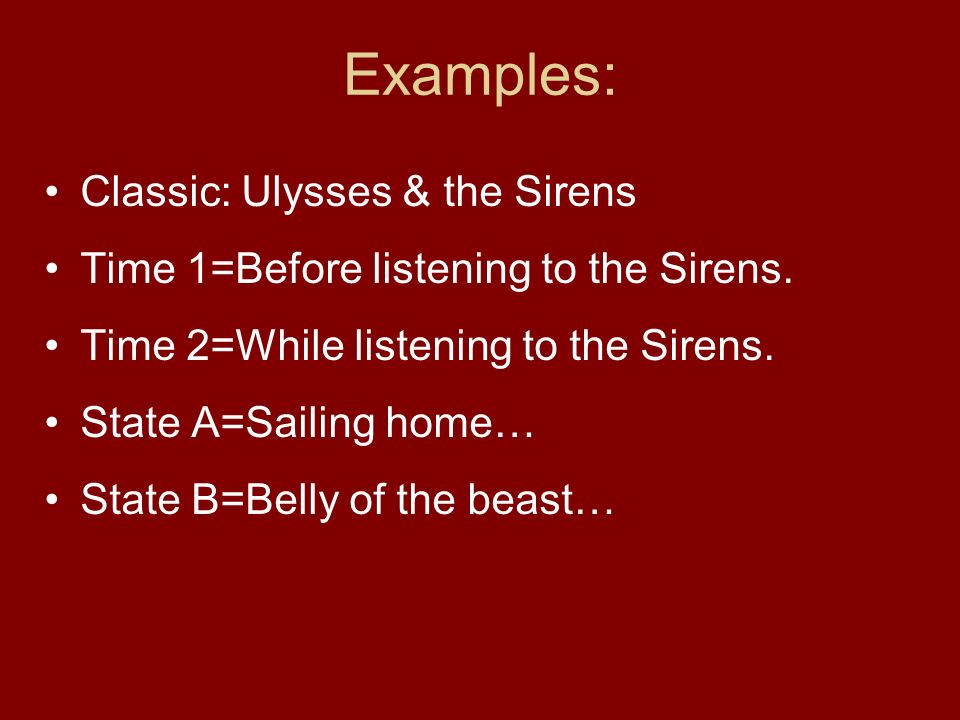 Examples:

• Classic: Ulysses & the Sirens
• Time 1=Before listening to the Sirens.
• Time 2=While listening to the Sirens.
• State A=Sailing home…
• State B=Belly of the beast…